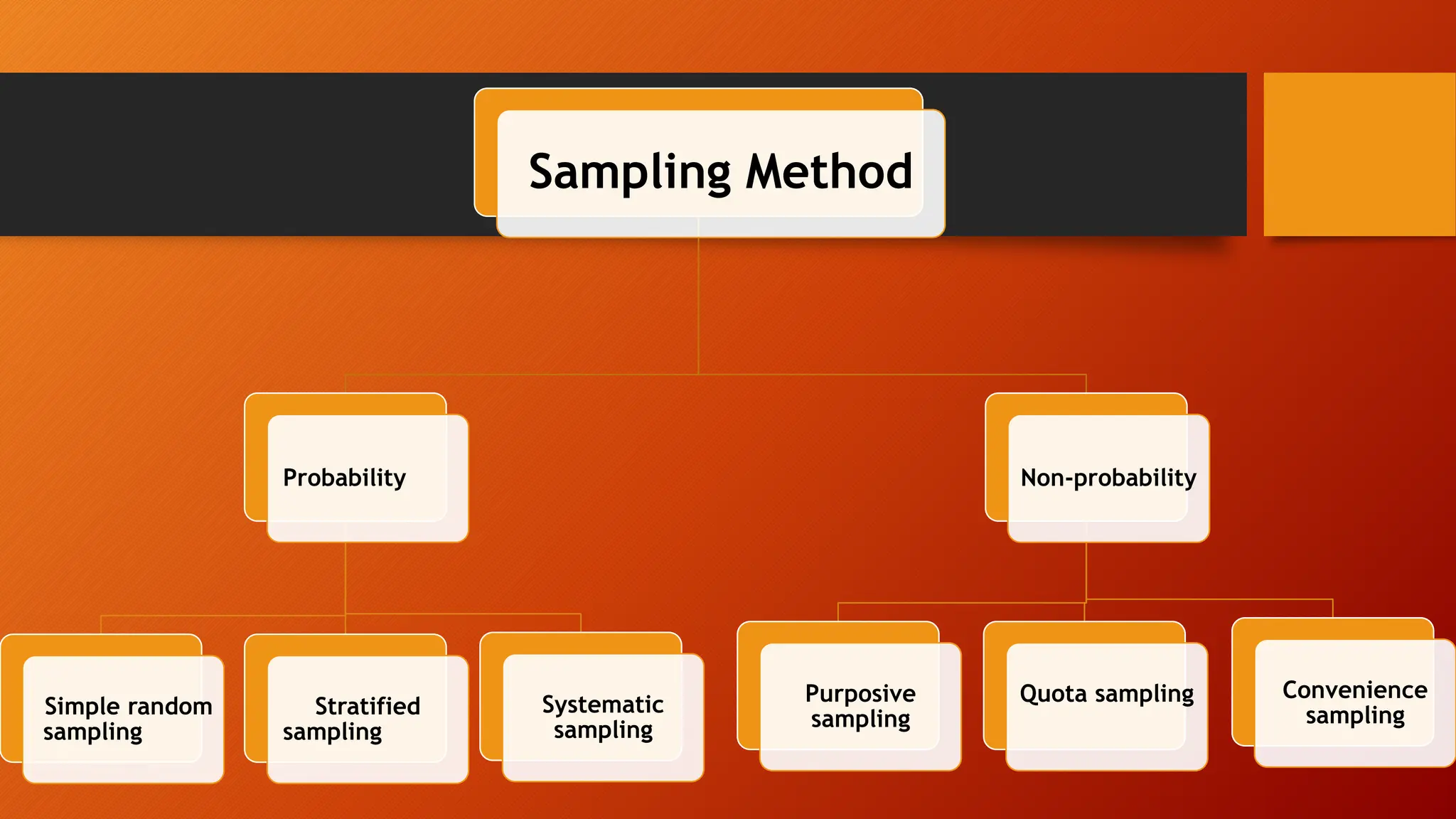 Sampling Method

Probability

Non-probability

Simple random sampling

Stratified sampling

Systematic sampling

Purposive sampling

Quota sampling

Convenience sampling